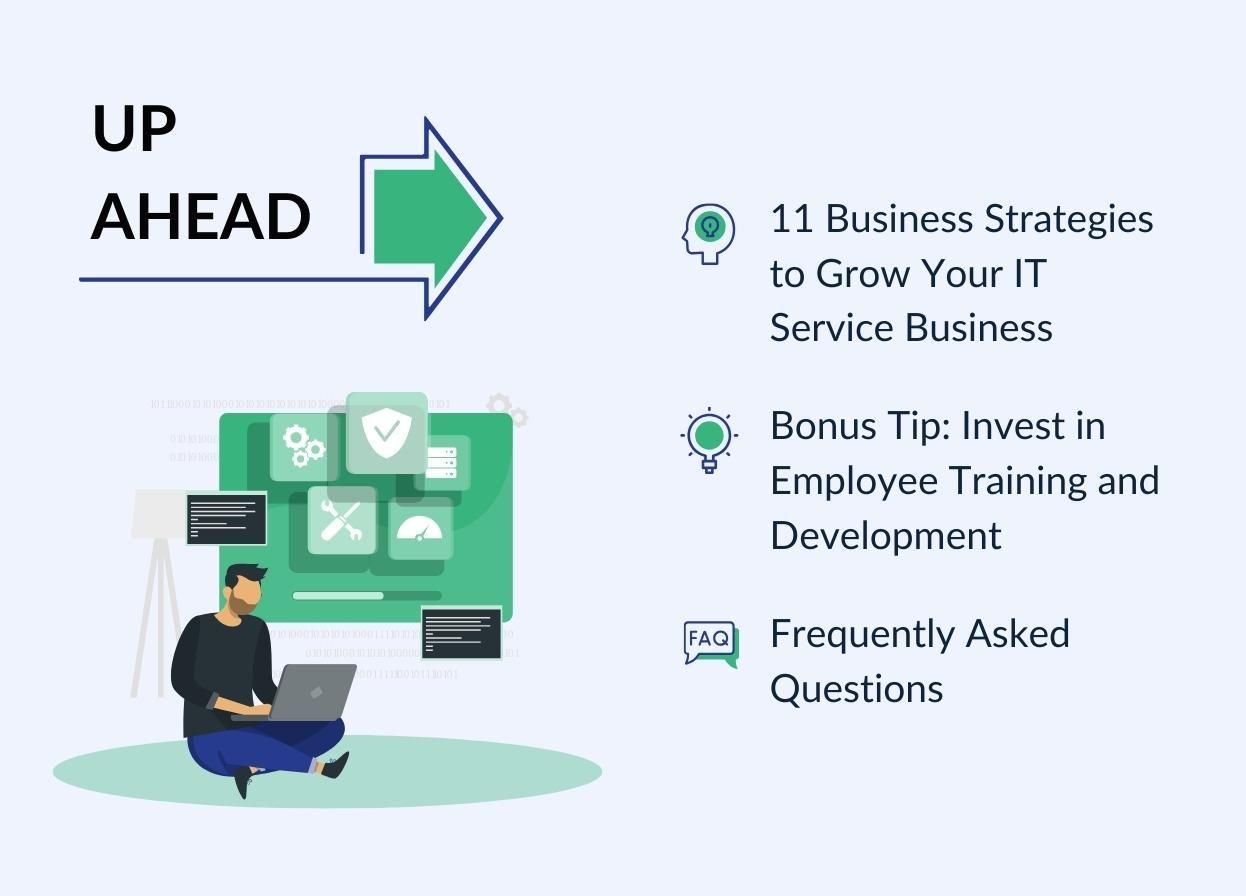 UP
AHEAD

11 Business Strategies to Grow Your IT Service Business

Bonus Tip: Invest in Employee Training and Development

FAQ

Frequently Asked Questions